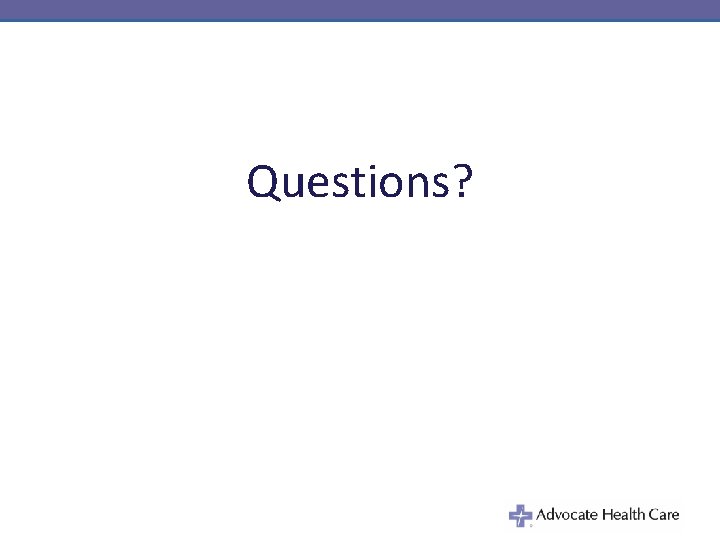 Questions?

Advocate Health Care